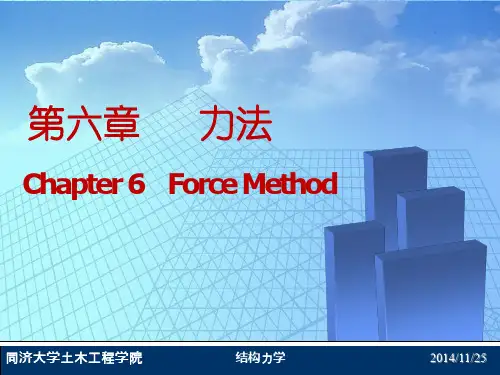 第六章　　力法

Chapter 6　Force Method

同济大学土木工程学院　　结构力学　　2014/11/25